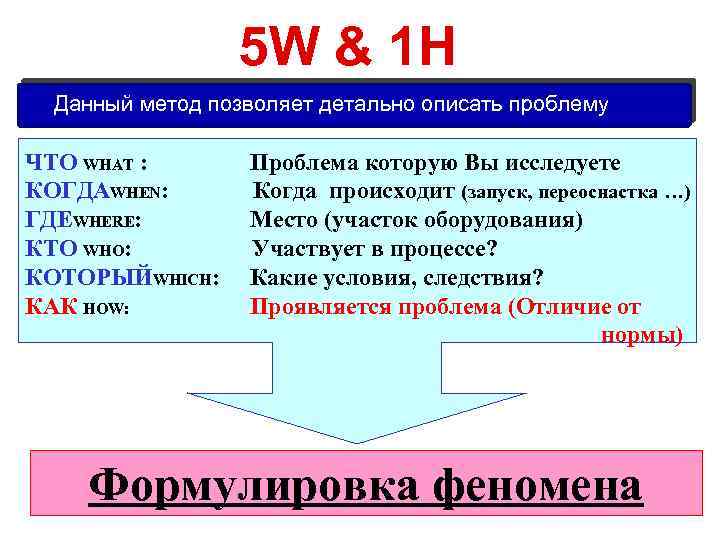 5W & 1H

Данный метод позволяет детально описать проблему

ЧТО WHAT : Проблема которую Вы исследуете
КОГДАWHEN: Когда происходит (запуск, переоснастка …)
ГДЕWHERE: Место (участок оборудования)
КТО WHO: Участвует в процессе?
КОТОРЫЙWHICH: Какие условия, следствия?
КАК HOW: Проявляется проблема (Отличие от нормы)

Формулировка феномена